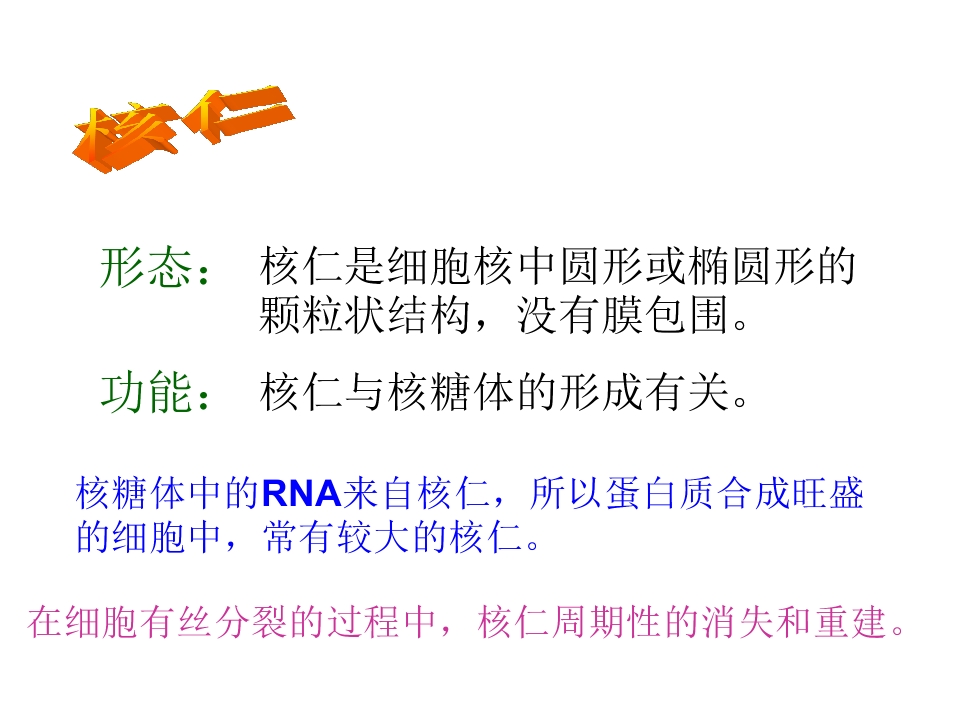 核仁

形态： 核仁是细胞核中圆形或椭圆形的颗粒状结构，没有膜包围。

功能： 核仁与核糖体的形成有关。

核糖体中的RNA来自核仁，所以蛋白质合成旺盛的细胞中，常有较大的核仁。

在细胞有丝分裂的过程中，核仁周期性的消失和重建。